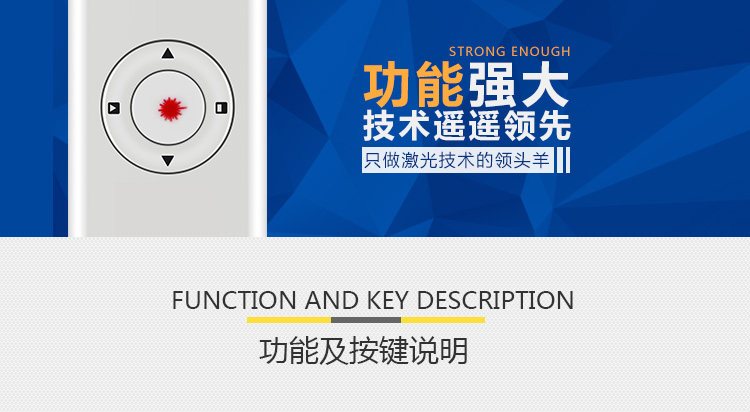 STRONG ENOUGH
功能强大
技术遥遥领先
只做激光技术的领头羊

FUNCTION AND KEY DESCRIPTION
功能及按键说明